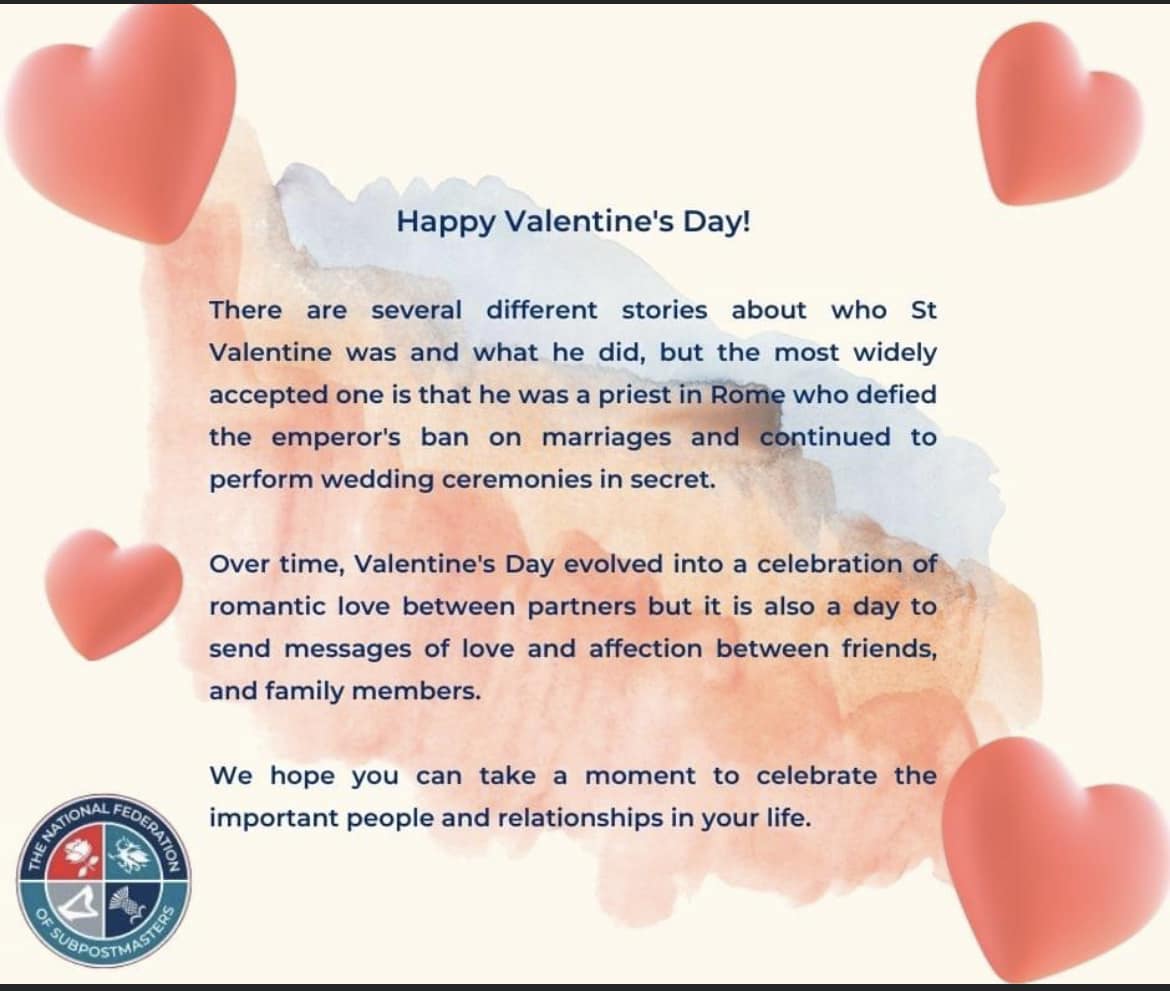 Happy Valentine's Day!

There are several different stories about who St Valentine was and what he did, but the most widely accepted one is that he was a priest in Rome who defied the emperor's ban on marriages and continued to perform wedding ceremonies in secret.

Over time, Valentine's Day evolved into a celebration of romantic love between partners but it is also a day to send messages of love and affection between friends, and family members.

We hope you can take a moment to celebrate the important people and relationships in your life.

THE NATIONAL FEDERATION OF SUBPOSTMASTERS